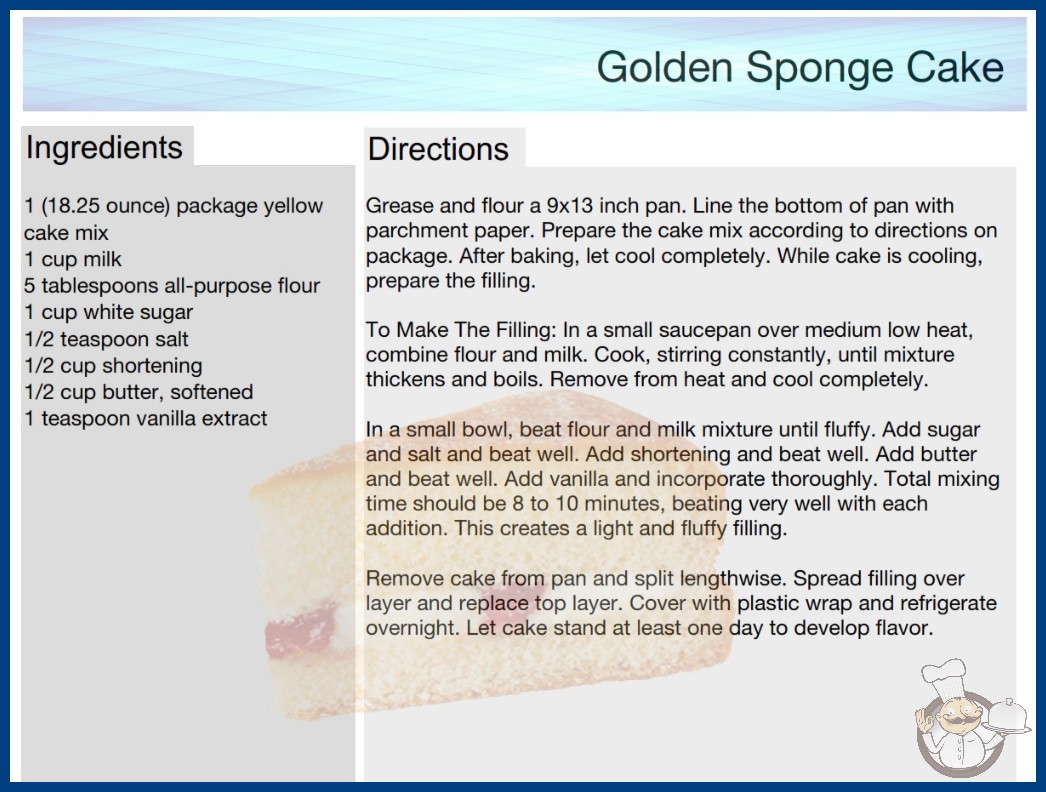 Golden Sponge Cake

Ingredients

1 (18.25 ounce) package yellow cake mix
1 cup milk
5 tablespoons all-purpose flour
1 cup white sugar
1/2 teaspoon salt
1/2 cup shortening
1/2 cup butter, softened
1 teaspoon vanilla extract

Directions

Grease and flour a 9x13 inch pan. Line the bottom of pan with parchment paper. Prepare the cake mix according to directions on package. After baking, let cool completely. While cake is cooling, prepare the filling.

To Make The Filling: In a small saucepan over medium low heat, combine flour and milk. Cook, stirring constantly, until mixture thickens and boils. Remove from heat and cool completely.

In a small bowl, beat flour and milk mixture until fluffy. Add sugar and salt and beat well. Add shortening and beat well. Add butter and beat well. Add vanilla and incorporate thoroughly. Total mixing time should be 8 to 10 minutes, beating very well with each addition. This creates a light and fluffy filling.

Remove cake from pan and split lengthwise. Spread filling over layer and replace top layer. Cover with plastic wrap and refrigerate overnight. Let cake stand at least one day to develop flavor.